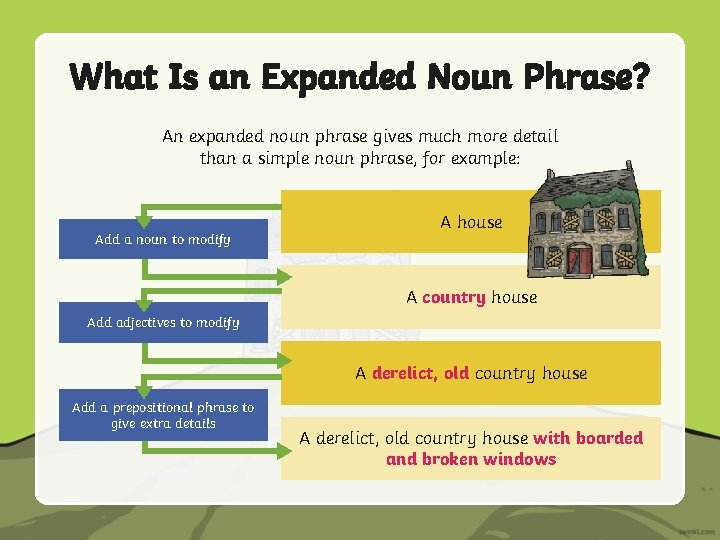 What Is an Expanded Noun Phrase?

An expanded noun phrase gives much more detail than a simple noun phrase, for example:

A house

Add a noun to modify

A country house

Add adjectives to modify

A derelict, old country house

Add a prepositional phrase to give extra details

A derelict, old country house with boarded and broken windows

twinkl.com